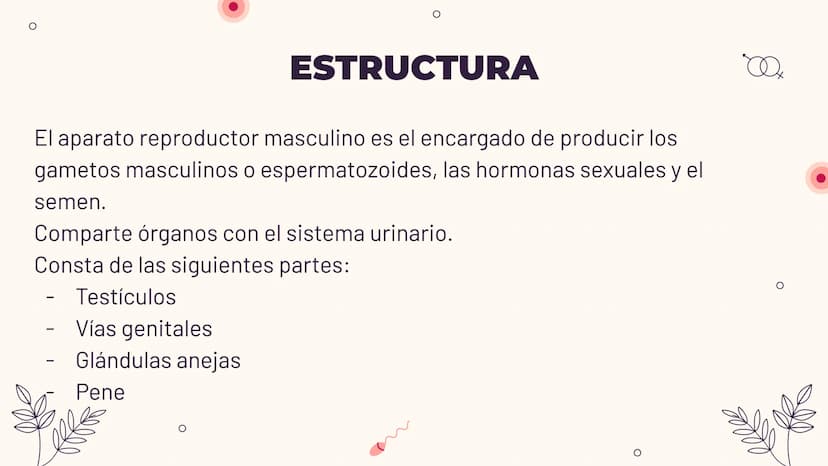 ESTRUCTURA

El aparato reproductor masculino es el encargado de producir los gametos masculinos o espermatozoides, las hormonas sexuales y el semen.
Comparte órganos con el sistema urinario.
Consta de las siguientes partes:
- Testículos
- Vías genitales
- Glándulas anejas
- Pene